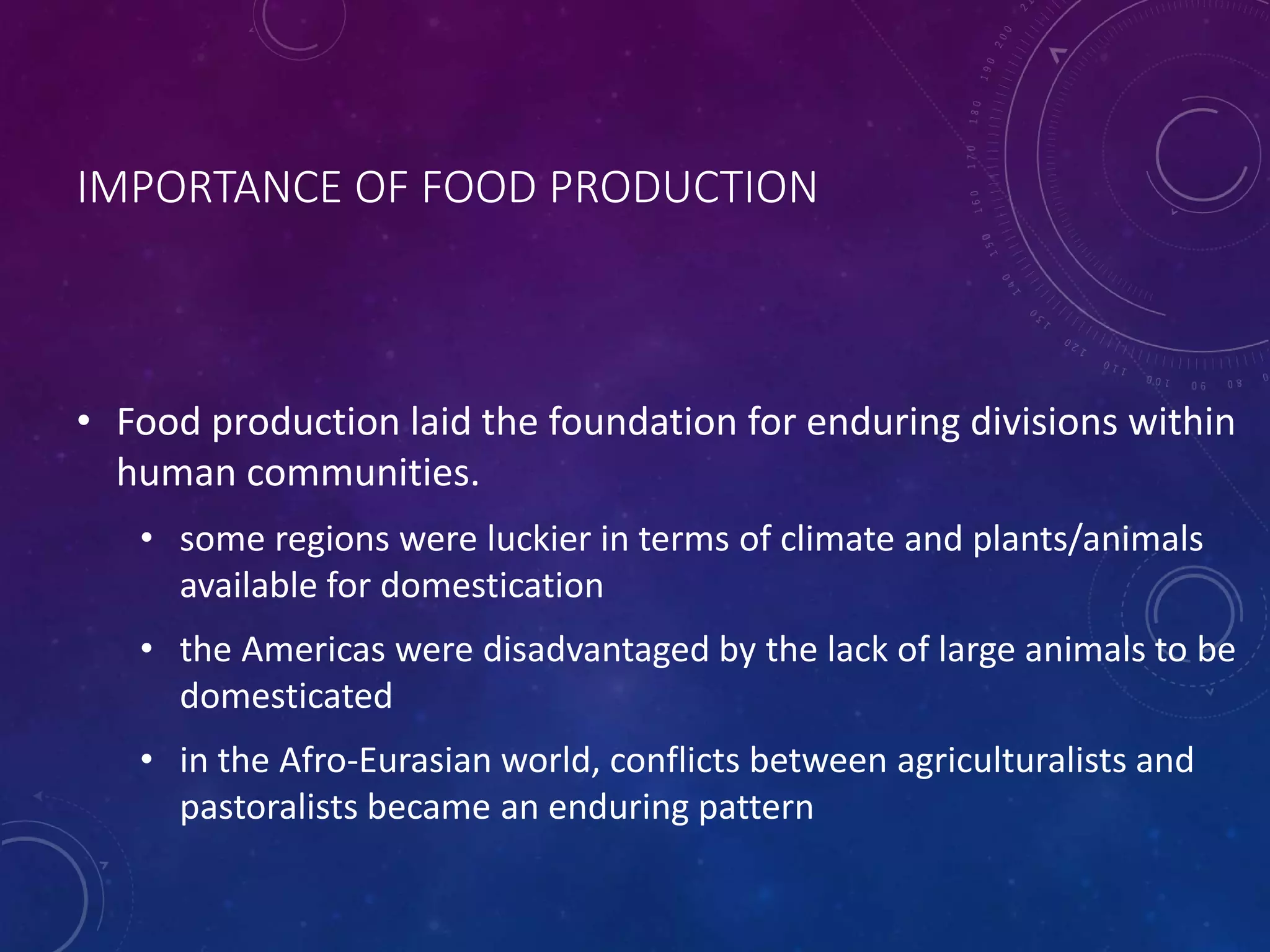 IMPORTANCE OF FOOD PRODUCTION

• Food production laid the foundation for enduring divisions within human communities.

• some regions were luckier in terms of climate and plants/animals available for domestication

• the Americas were disadvantaged by the lack of large animals to be domesticated

• in the Afro-Eurasian world, conflicts between agriculturalists and pastoralists became an enduring pattern